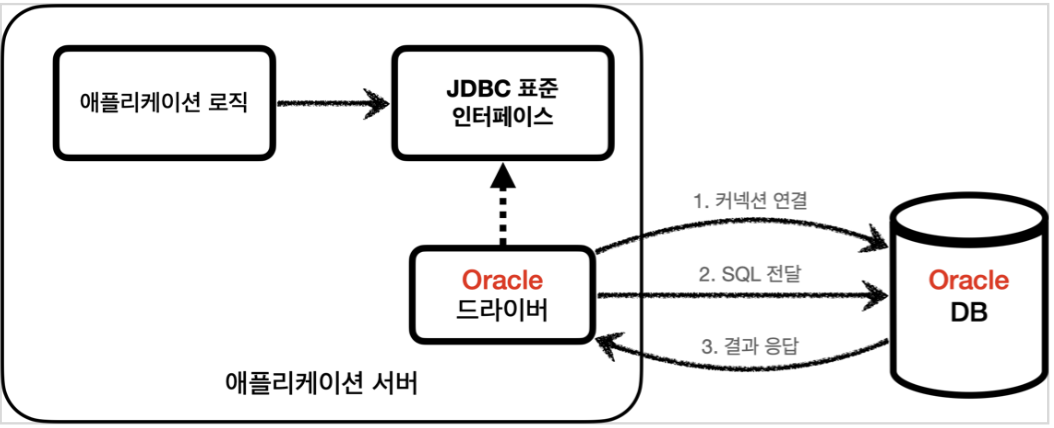 애플리케이션 로직

JDBC 표준
인터페이스

Oracle
드라이버

애플리케이션 서버

1. 커넥션 연결

2. SQL 전달

3. 결과 응답

Oracle
DB